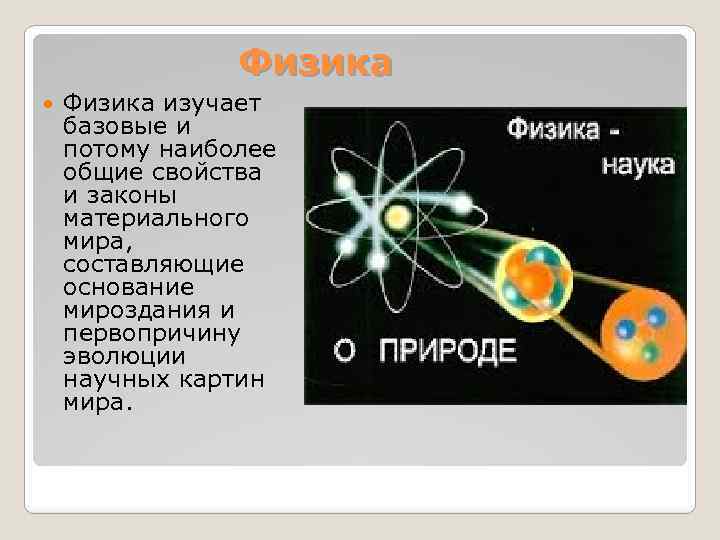 Физика

Физика изучает базовые и потому наиболее общие свойства и законы материального мира, составляющие основание мироздания и первопричину эволюции научных картин мира.

Физика - наука

О ПРИРОДЕ